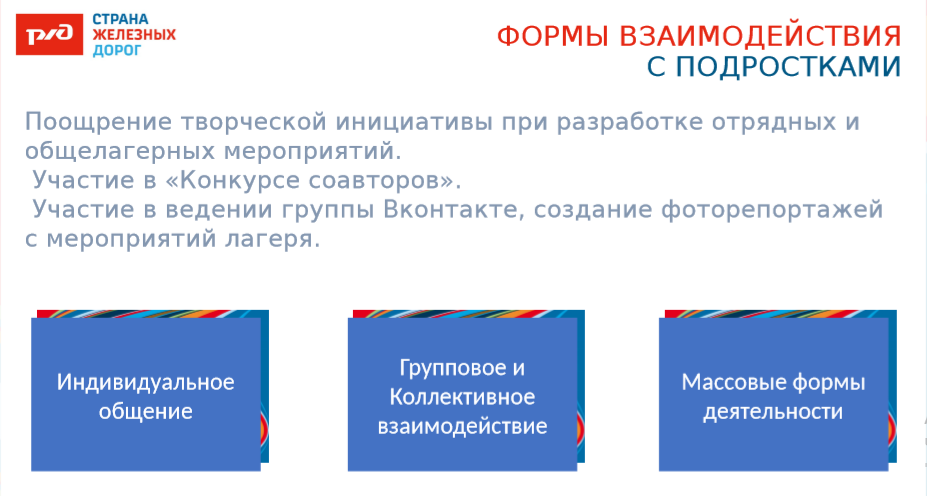 РЖД

СТРАНА ЖЕЛЕЗНЫХ ДОРОГ

ФОРМЫ ВЗАИМОДЕЙСТВИЯ С ПОДРОСТКАМИ

Поощрение творческой инициативы при разработке отрядных и общелагерных мероприятий.
Участие в «Конкурсе соавторов».
Участие в ведении группы Вконтакте, создание фоторепортажей с мероприятий лагеря.

Индивидуальное общение

Групповое и Коллективное взаимодействие

Массовые формы деятельности